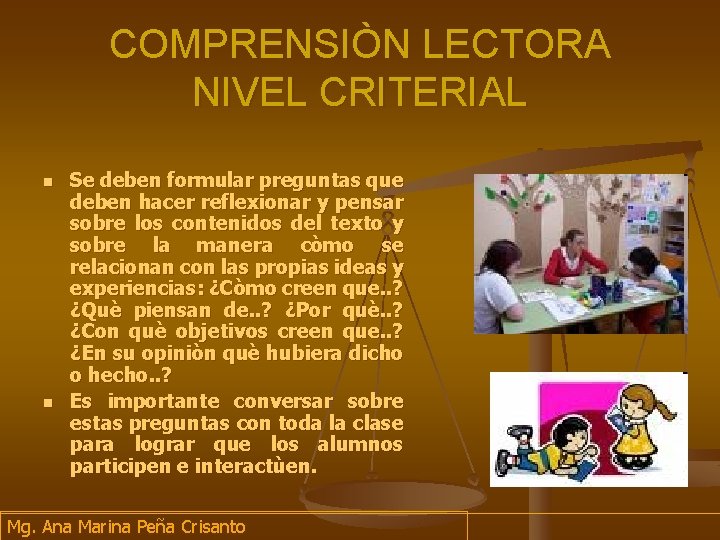 COMPRENSIÒN LECTORA
NIVEL CRITERIAL

▪ Se deben formular preguntas que deben hacer reflexionar y pensar sobre los contenidos del texto y sobre la manera còmo se relacionan con las propias ideas y experiencias: ¿Còmo creen que..? ¿Què piensan de..? ¿Por què..? ¿Con què objetivos creen que..? ¿En su opiniòn què hubiera dicho o hecho..?

▪ Es importante conversar sobre estas preguntas con toda la clase para lograr que los alumnos participen e interactùen.

Mg. Ana Marina Peña Crisanto